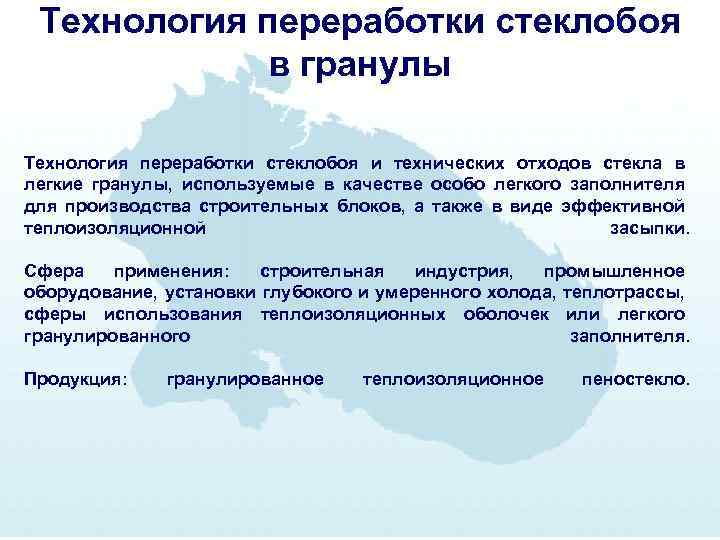 Технология переработки стеклобоя в гранулы

Технология переработки стеклобоя и технических отходов стекла в легкие гранулы, используемые в качестве особо легкого заполнителя для производства строительных блоков, а также в виде эффективной теплоизоляционной засыпки.

Сфера применения: строительная индустрия, промышленное оборудование, установки глубокого и умеренного холода, теплотрассы, сферы использования теплоизоляционных оболочек или легкого гранулированного заполнителя.

Продукция: гранулированное теплоизоляционное пеностекло.